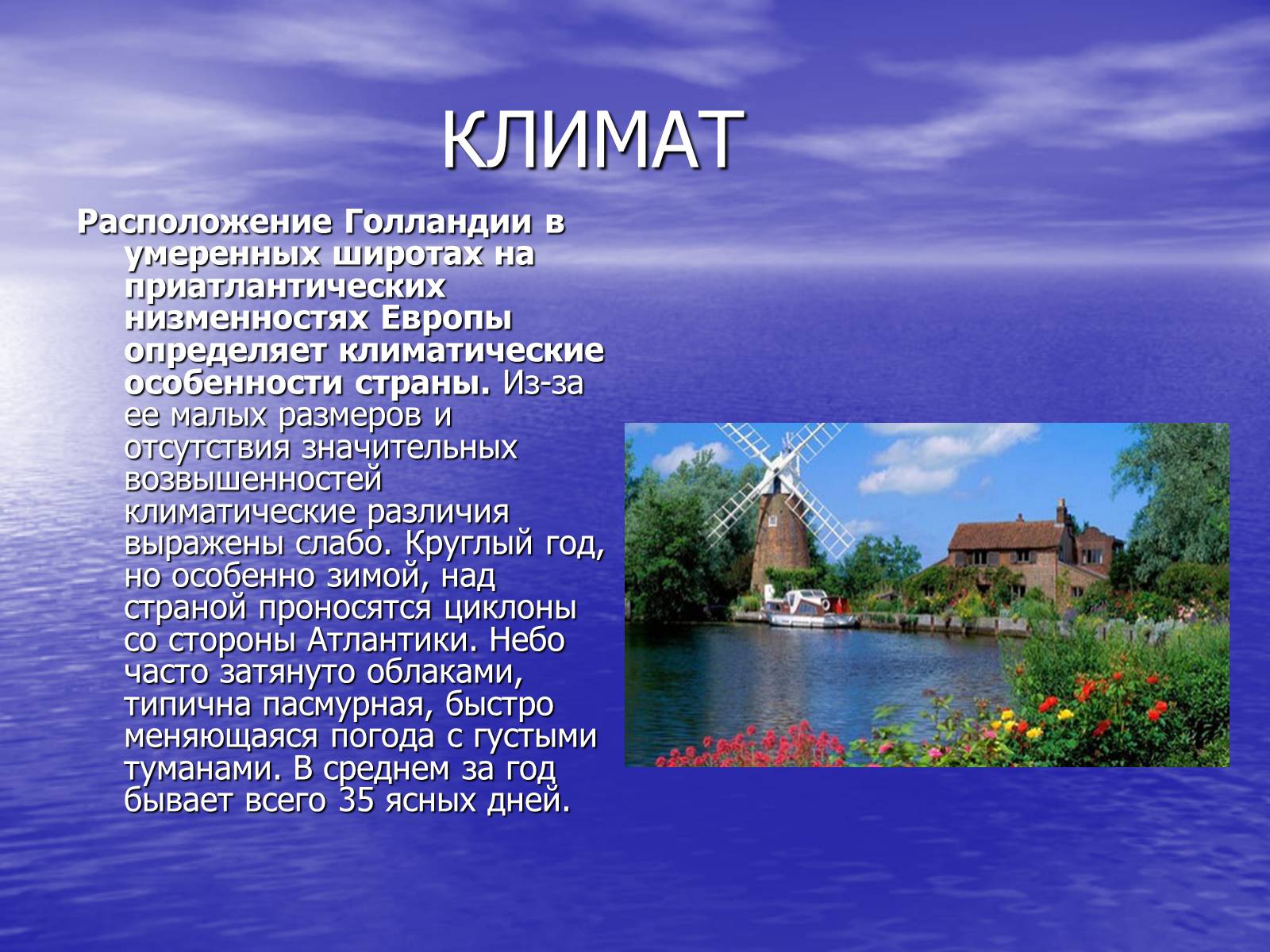 КЛИМАТ

Расположение Голландии в умеренных широтах на приатлантических низменностях Европы определяет климатические особенности страны. Из-за ее малых размеров и отсутствия значительных возвышенностей климатические различия выражены слабо. Круглый год, но особенно зимой, над страной проносятся циклоны со стороны Атлантики. Небо часто затянуто облаками, типична пасмурная, быстро меняющаяся погода с густыми туманами. В среднем за год бывает всего 35 ясных дней.